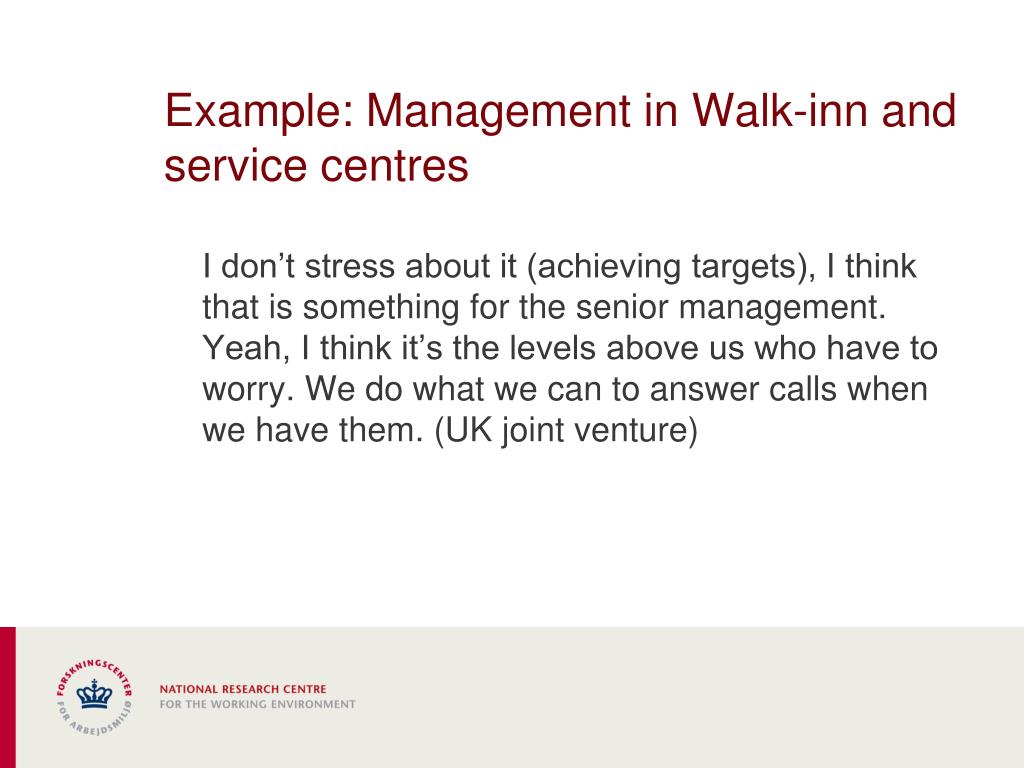 Example: Management in Walk-inn and service centres

I don’t stress about it (achieving targets), I think that is something for the senior management. Yeah, I think it’s the levels above us who have to worry. We do what we can to answer calls when we have them. (UK joint venture)

FORSKNINGSCENTER FOR ARBEJDSMILJØ

NATIONAL RESEARCH CENTRE
FOR THE WORKING ENVIRONMENT